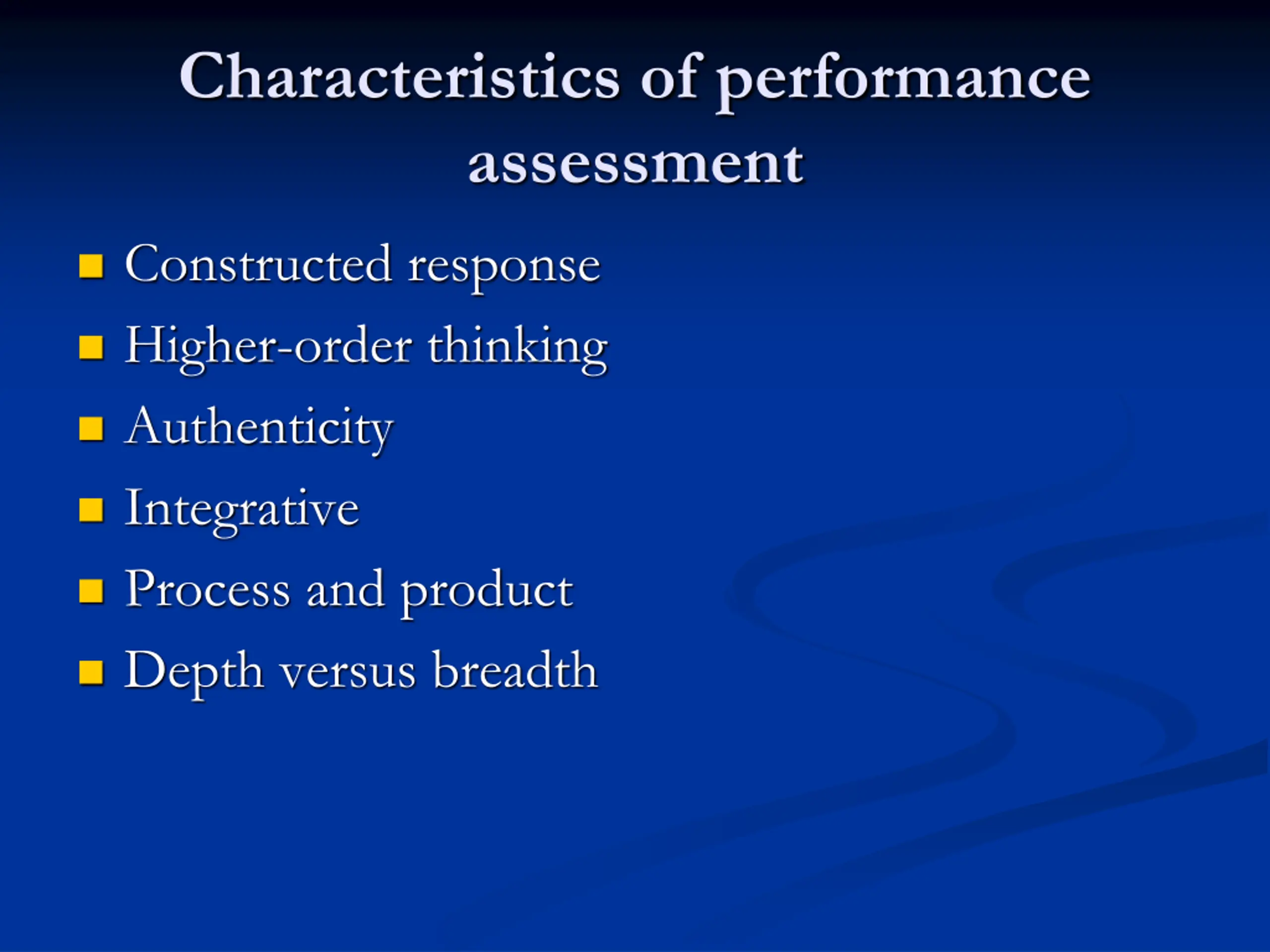 Characteristics of performance assessment

- Constructed response
- Higher-order thinking
- Authenticity
- Integrative
- Process and product
- Depth versus breadth